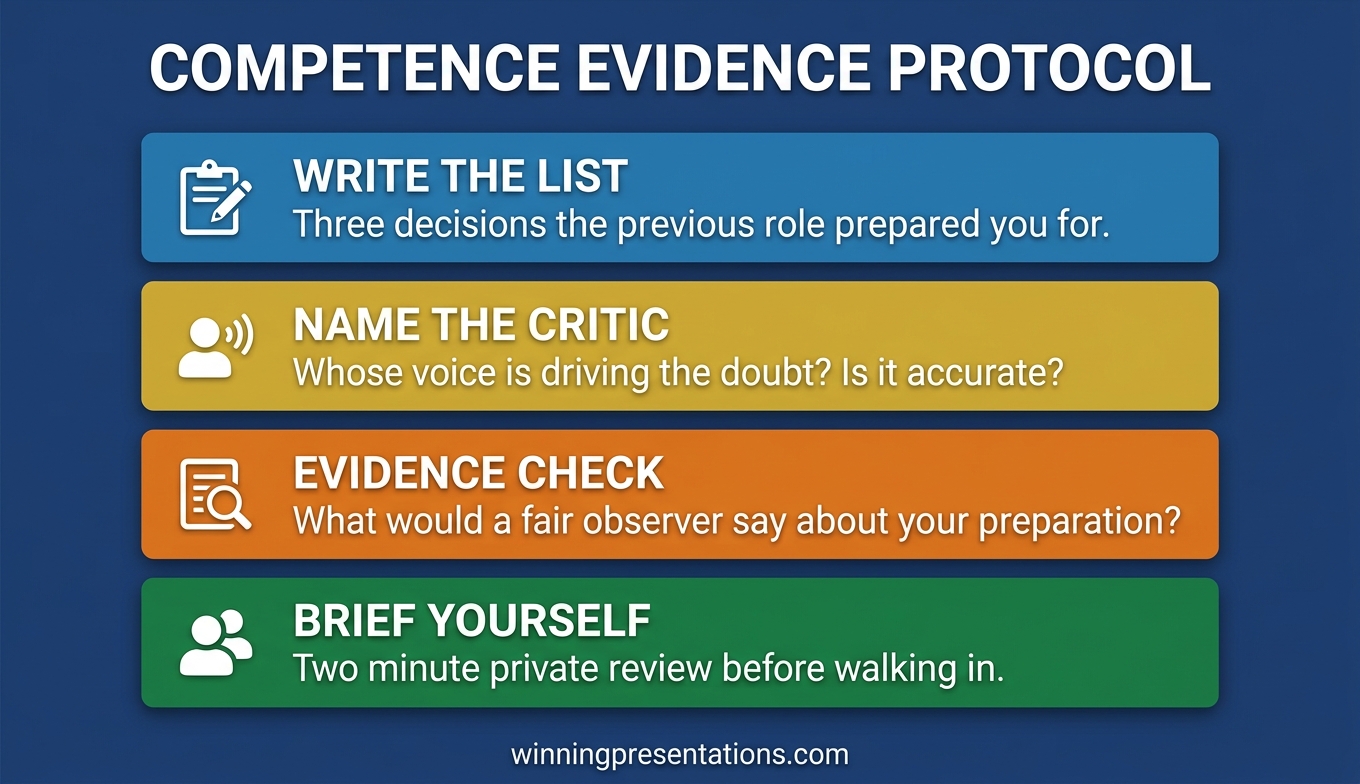 COMPETENCE EVIDENCE PROTOCOL

WRITE THE LIST
Three decisions the previous role prepared you for.

NAME THE CRITIC
Whose voice is driving the doubt? Is it accurate?

EVIDENCE CHECK
What would a fair observer say about your preparation?

BRIEF YOURSELF
Two minute private review before walking in.

winningpresentations.com